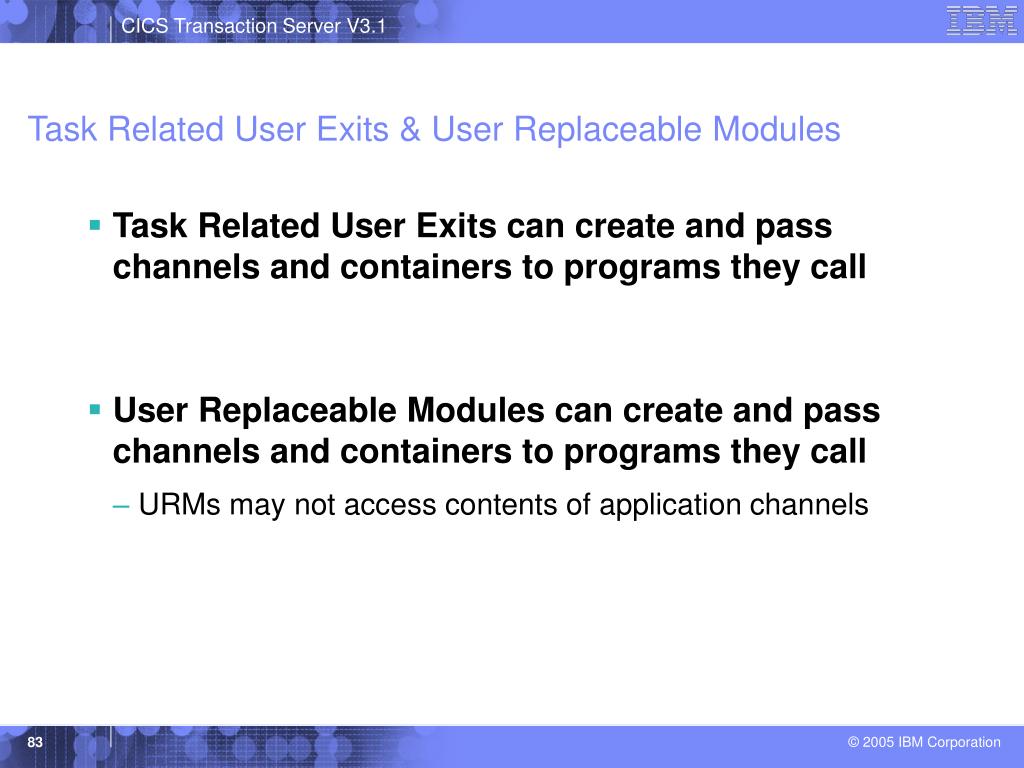 CICS Transaction Server V3.1

IBM

Task Related User Exits & User Replaceable Modules

▪ Task Related User Exits can create and pass channels and containers to programs they call

▪ User Replaceable Modules can create and pass channels and containers to programs they call

– URMs may not access contents of application channels

83

© 2005 IBM Corporation